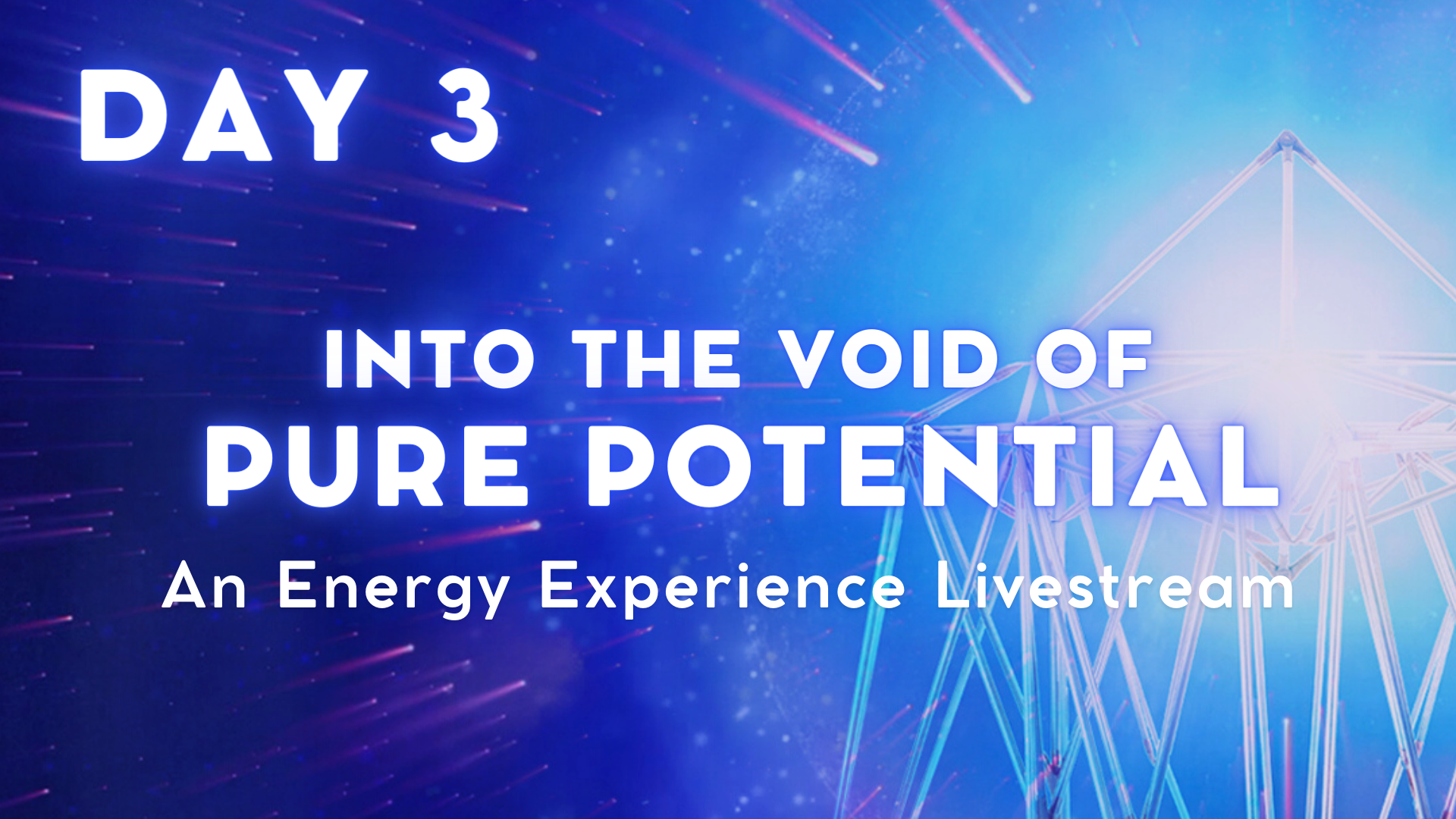 DAY 3

INTO THE VOID OF
PURE POTENTIAL

An Energy Experience Livestream